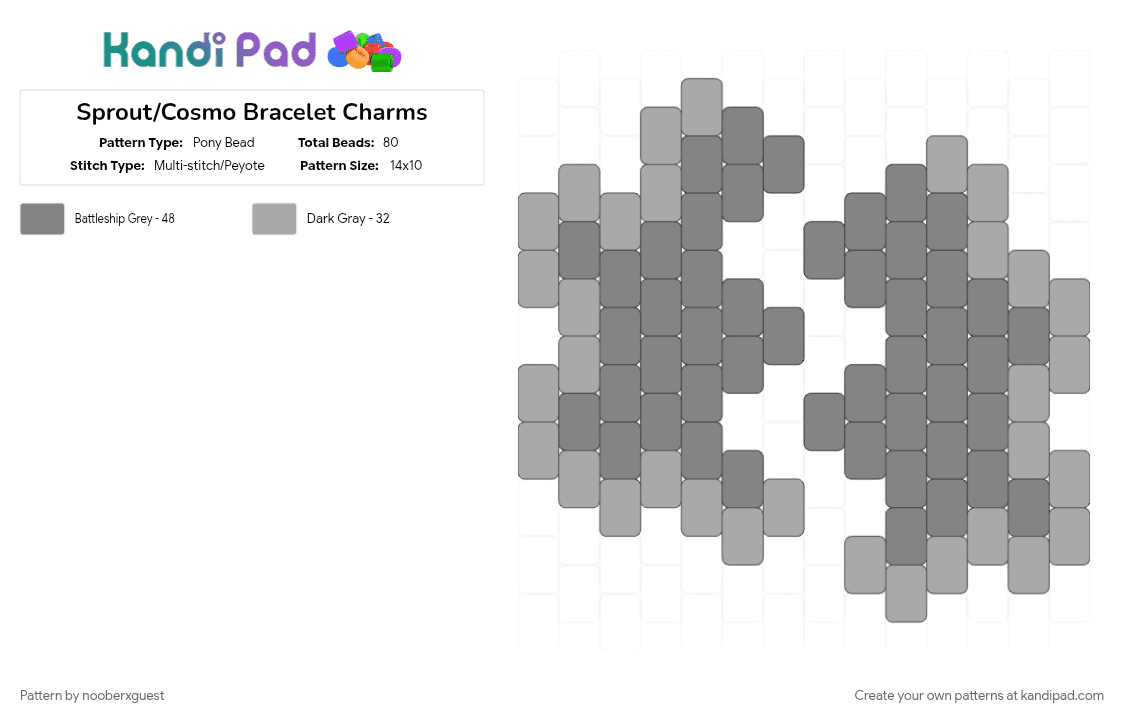 Kandi Pad

Sprout/Cosmo Bracelet Charms

Pattern Type: Pony Bead
Total Beads: 80
Stitch Type: Multi-stitch/Peyote
Pattern Size: 14x10

Battleship Grey - 48
Dark Gray - 32

Pattern by nooberxguest

Create your own patterns at kandipad.com